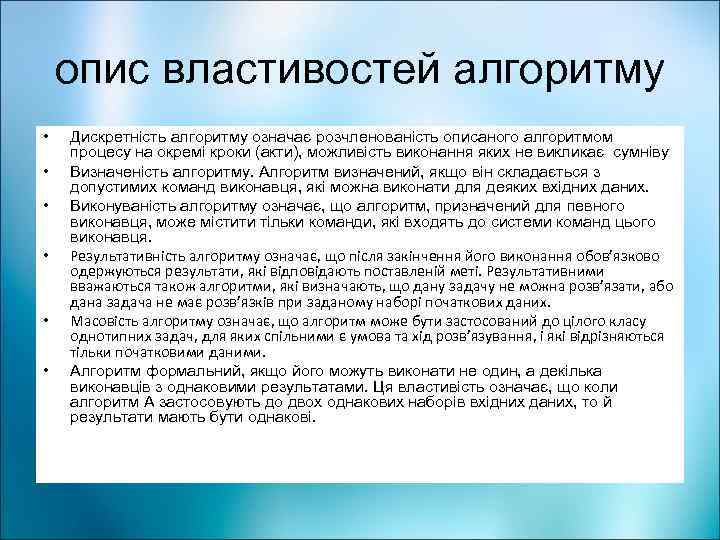 опис властивостей алгоритму

• Дискретність алгоритму означає розчленованість описаного алгоритмом процесу на окремі кроки (акти), можливість виконання яких не викликає сумніву

• Визначеність алгоритму. Алгоритм визначений, якщо він складається з допустимих команд виконавця, які можна виконати для деяких вхідних даних.

• Виконуваність алгоритму означає, що алгоритм, призначений для певного виконавця, може містити тільки команди, які входять до системи команд цього виконавця.

• Результативність алгоритму означає, що після закінчення його виконання обов'язково одержуються результати, які відповідають поставленій меті. Результативними вважаються також алгоритми, які визначають, що дану задачу не можна розв'язати, або дана задача не має розв'язків при заданому наборі початкових даних.

• Масовість алгоритму означає, що алгоритм може бути застосований до цілого класу однотипних задач, для яких спільними є умова та хід розв'язування, і які відрізняються тільки початковими даними.

• Алгоритм формальний, якщо його можуть виконати не один, а декілька виконавців з однаковими результатами. Ця властивість означає, що коли алгоритм А застосовують до двох однакових наборів вхідних даних, то й результати мають бути однакові.